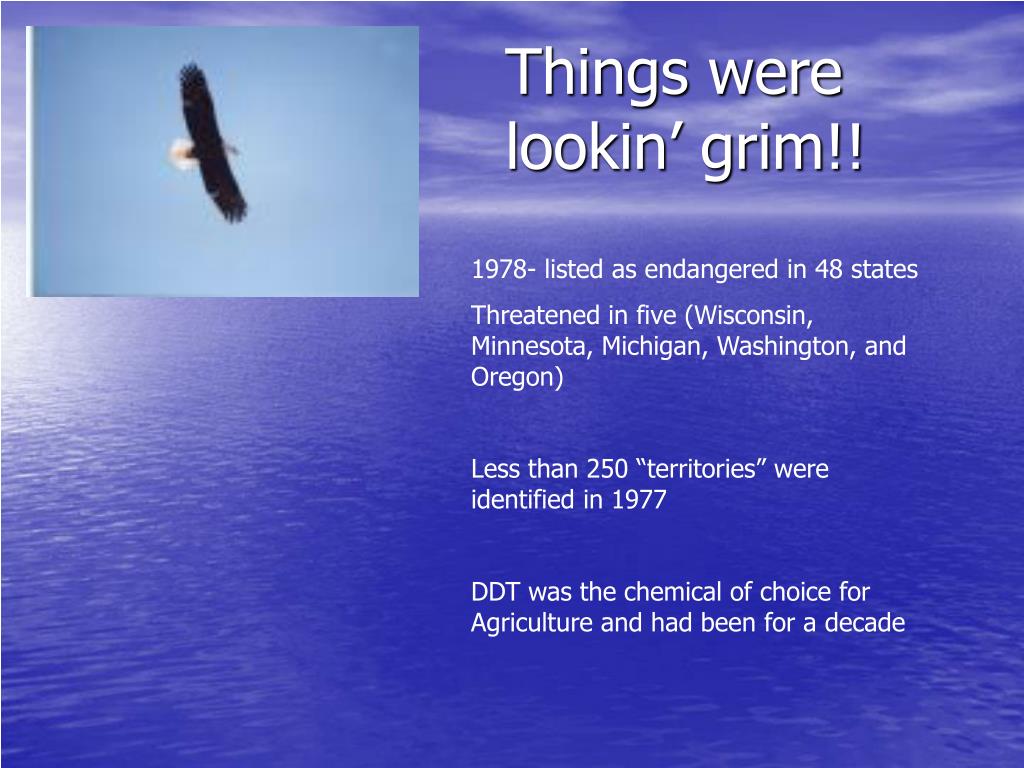 Things were lookin’ grim!!

1978- listed as endangered in 48 states

Threatened in five (Wisconsin, Minnesota, Michigan, Washington, and Oregon)

Less than 250 “territories” were identified in 1977

DDT was the chemical of choice for Agriculture and had been for a decade